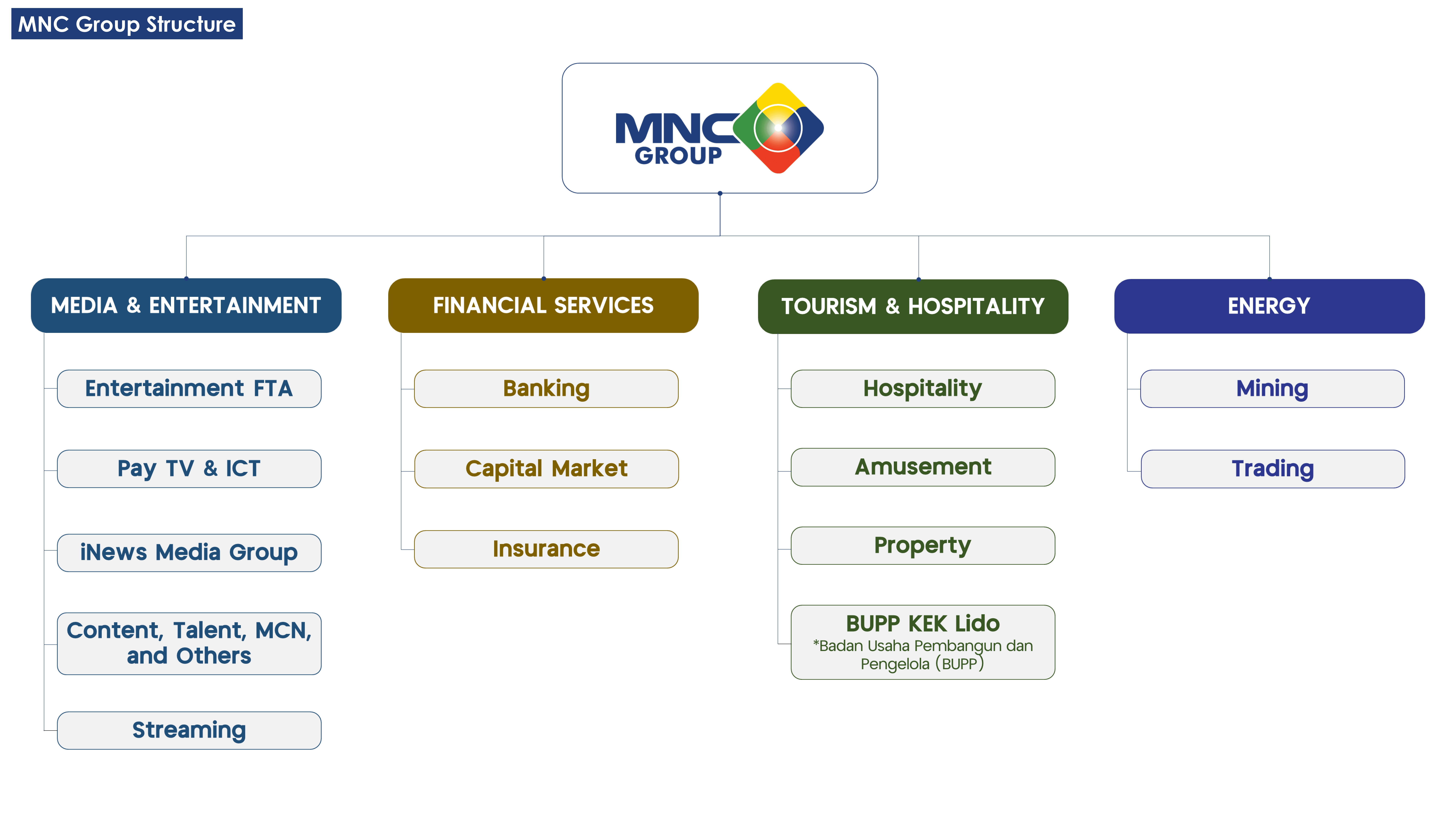 MNC Group Structure

MNC GROUP

MEDIA & ENTERTAINMENT

Entertainment FTA

Pay TV & ICT

iNews Media Group

Content, Talent, MCN, and Others

Streaming

FINANCIAL SERVICES

Banking

Capital Market

Insurance

TOURISM & HOSPITALITY

Hospitality

Amusement

Property

BUPP KEK Lido
*Badan Usaha Pembangun dan Pengelola (BUPP)

ENERGY

Mining

Trading